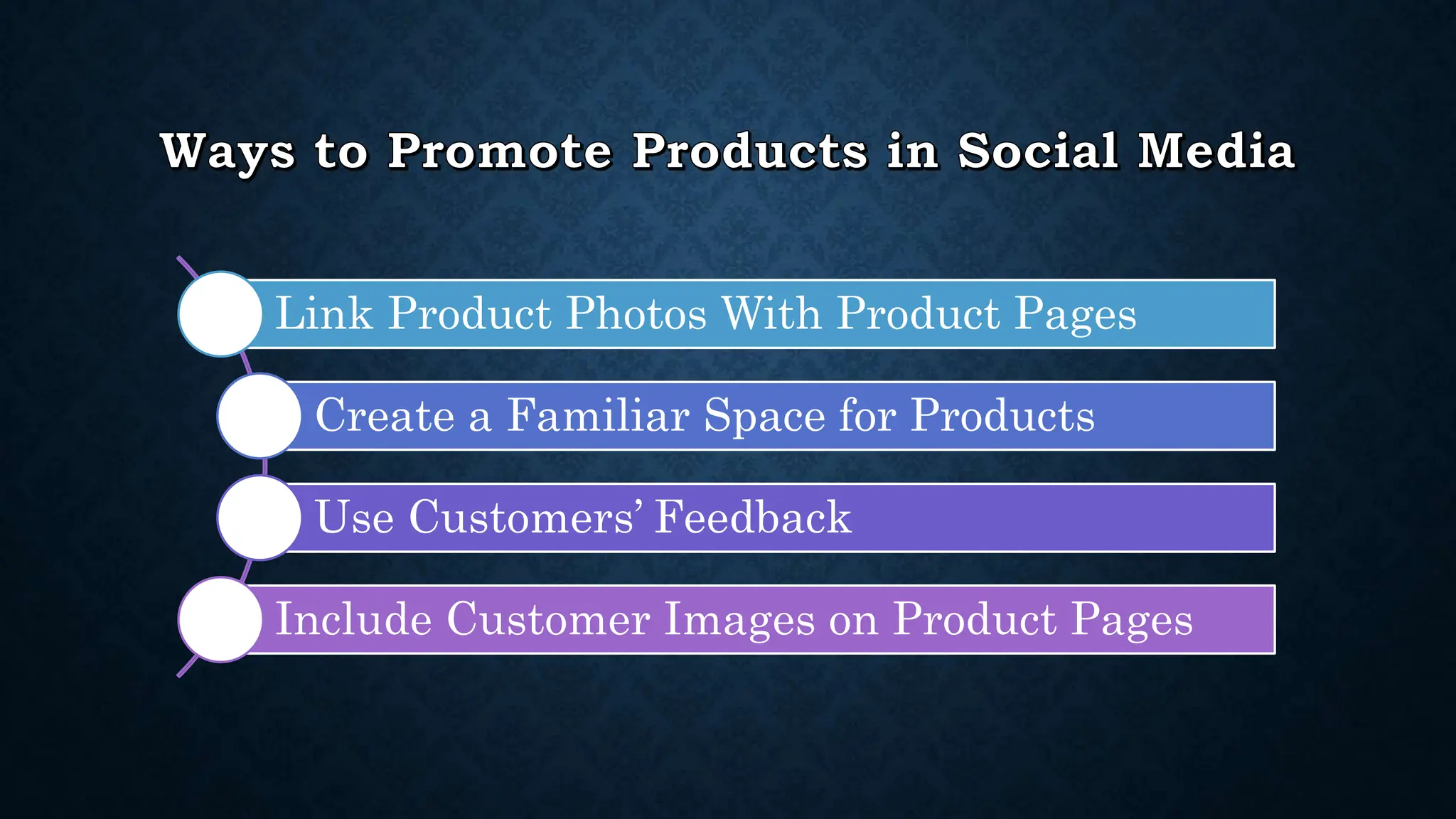 Ways to Promote Products in Social Media

Link Product Photos With Product Pages

Create a Familiar Space for Products

Use Customers’ Feedback

Include Customer Images on Product Pages